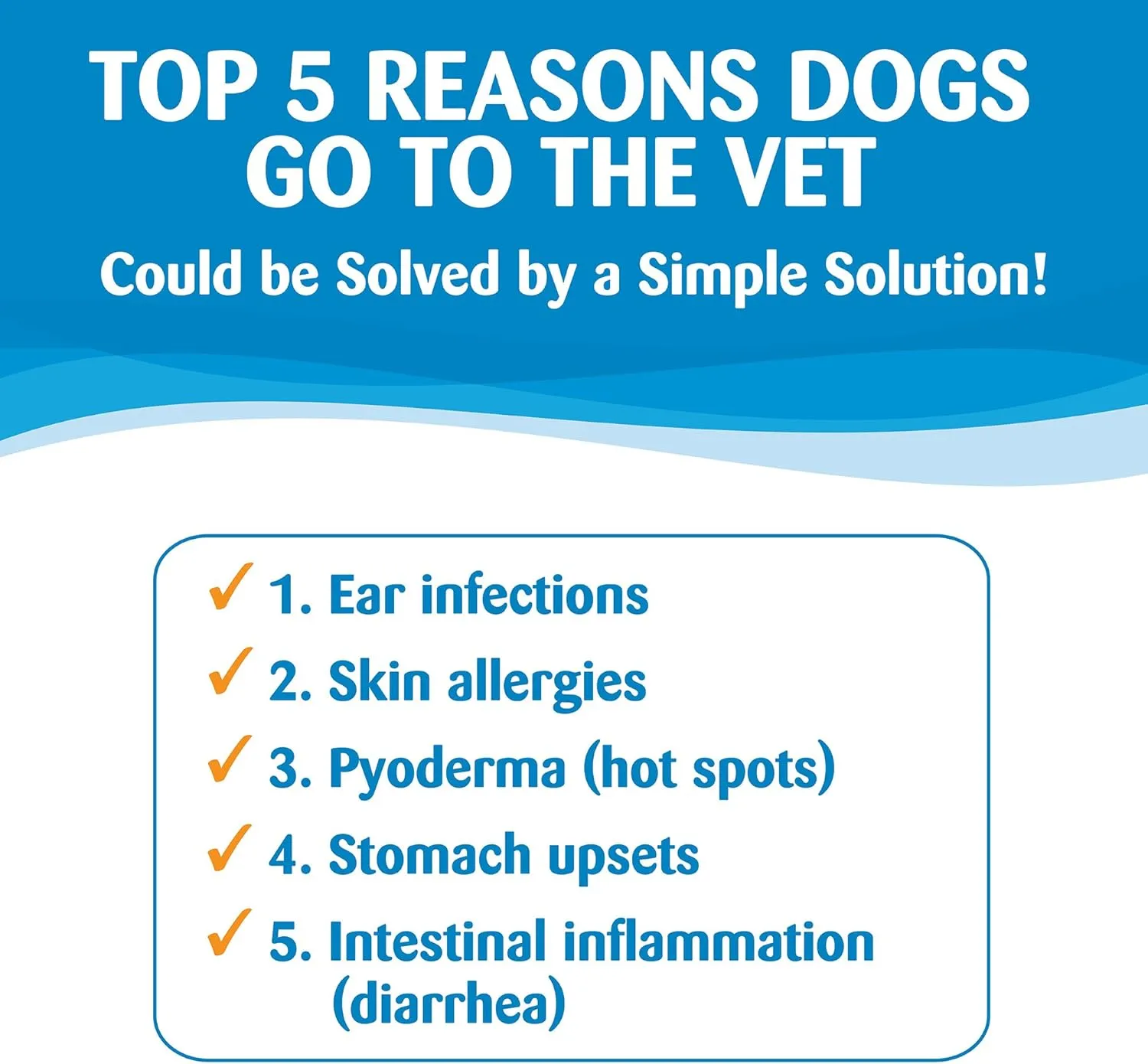 TOP 5 REASONS DOGS GO TO THE VET

Could be Solved by a Simple Solution!

✓ 1. Ear infections
✓ 2. Skin allergies
✓ 3. Pyoderma (hot spots)
✓ 4. Stomach upsets
✓ 5. Intestinal inflammation (diarrhea)